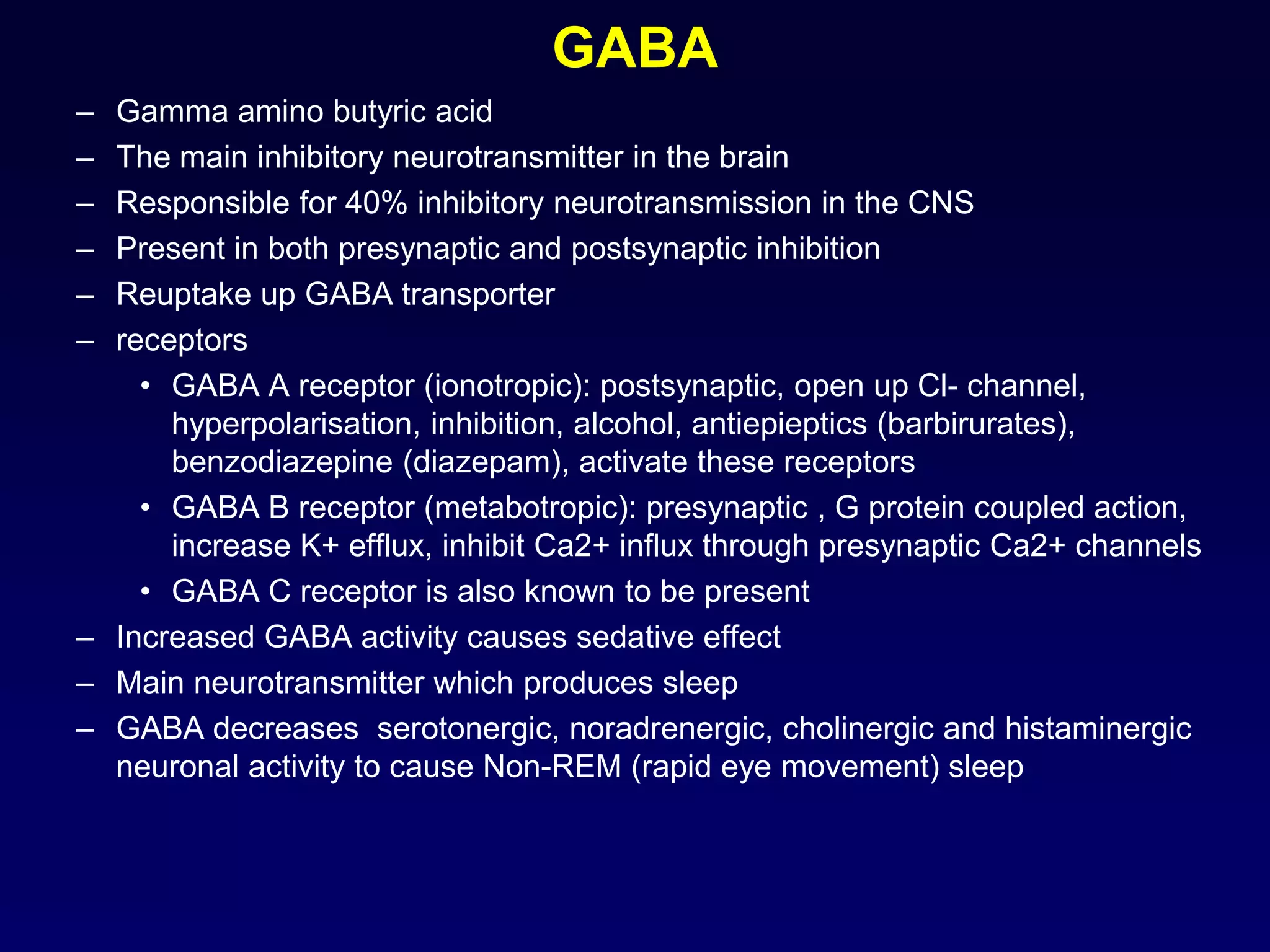 GABA

– Gamma amino butyric acid
– The main inhibitory neurotransmitter in the brain
– Responsible for 40% inhibitory neurotransmission in the CNS
– Present in both presynaptic and postsynaptic inhibition
– Reuptake up GABA transporter
– receptors
• GABA A receptor (ionotropic): postsynaptic, open up Cl- channel, hyperpolarisation, inhibition, alcohol, antiepieptics (barbirurates), benzodiazepine (diazepam), activate these receptors
• GABA B receptor (metabotropic): presynaptic , G protein coupled action, increase K+ efflux, inhibit Ca2+ influx through presynaptic Ca2+ channels
• GABA C receptor is also known to be present
– Increased GABA activity causes sedative effect
– Main neurotransmitter which produces sleep
– GABA decreases serotonergic, noradrenergic, cholinergic and histaminergic neuronal activity to cause Non-REM (rapid eye movement) sleep